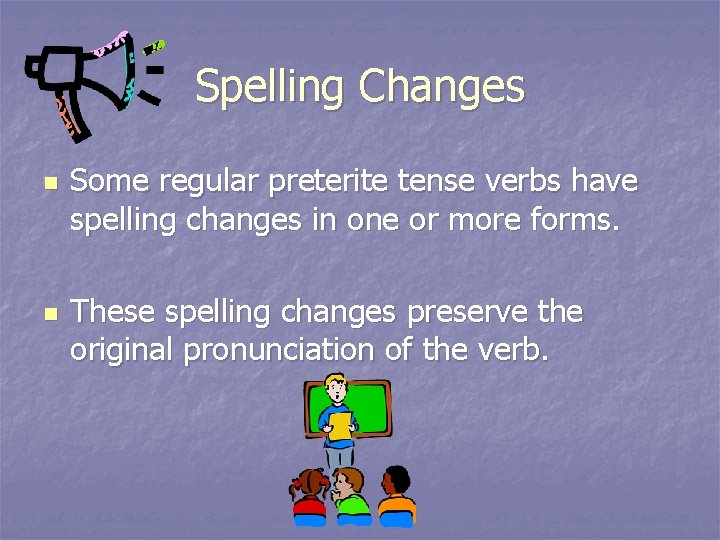 Spelling Changes

Some regular preterite tense verbs have spelling changes in one or more forms.

These spelling changes preserve the original pronunciation of the verb.